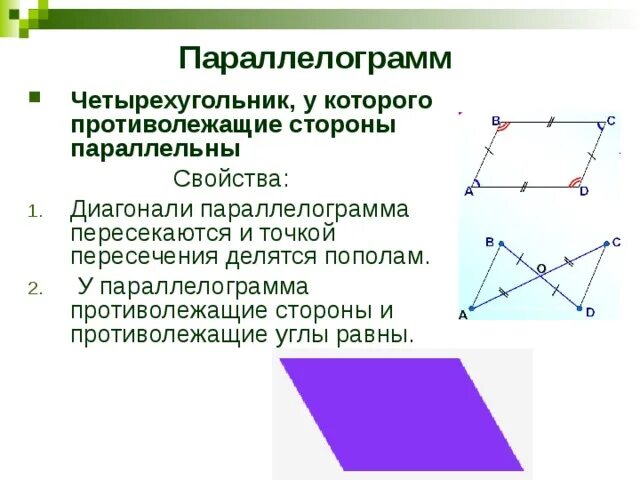 Параллелограмм

Четырехугольник, у которого противолежащие стороны параллельны

Свойства:

1. Диагонали параллелограмма пересекаются и точкой пересечения делятся пополам.
2. У параллелограмма противолежащие стороны и противолежащие углы равны.

B C A D

B C O A D